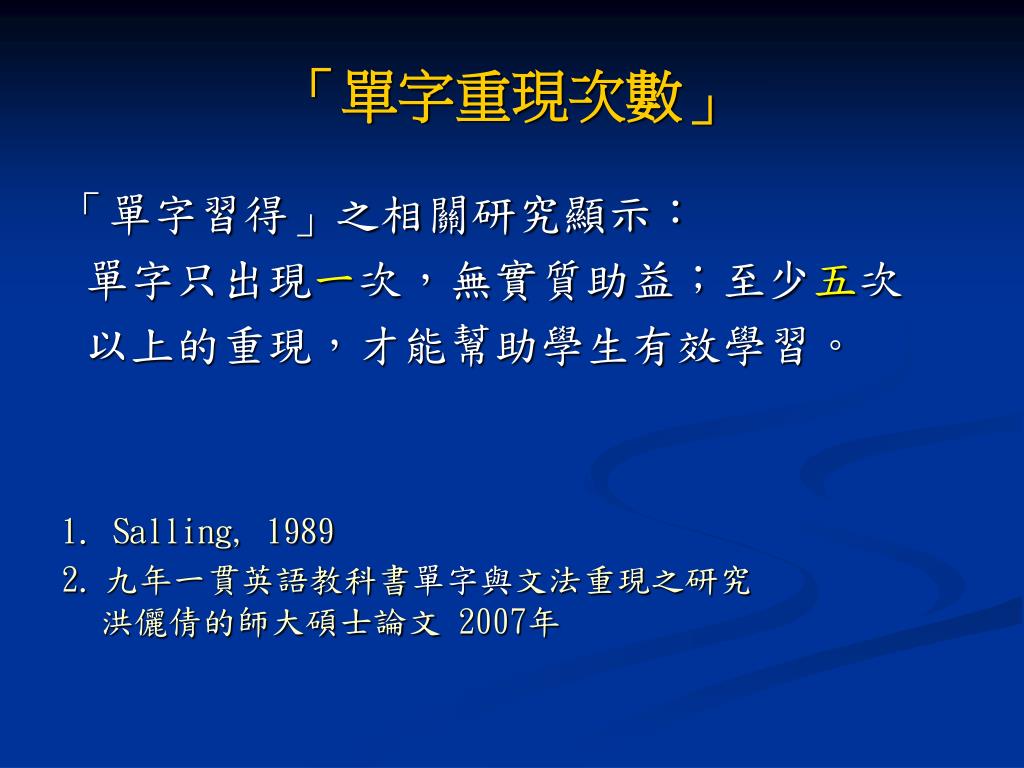 「單字重現次數」

「單字習得」之相關研究顯示：
單字只出現一次，無實質助益；至少五次以上的重現，才能幫助學生有效學習。

1. Salling, 1989
2. 九年一貫英語教科書單字與文法重現之研究
洪儷倩的師大碩士論文 2007年